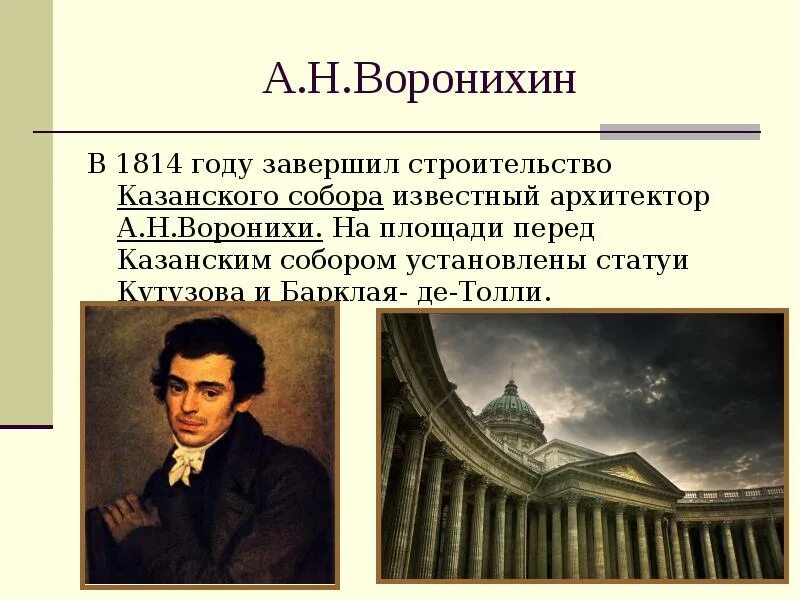 А.Н.Воронихин

В 1814 году завершил строительство Казанского собора известный архитектор А.Н.Воронихи. На площади перед Казанским собором установлены статуи Кутузова и Барклая- де-Толли.